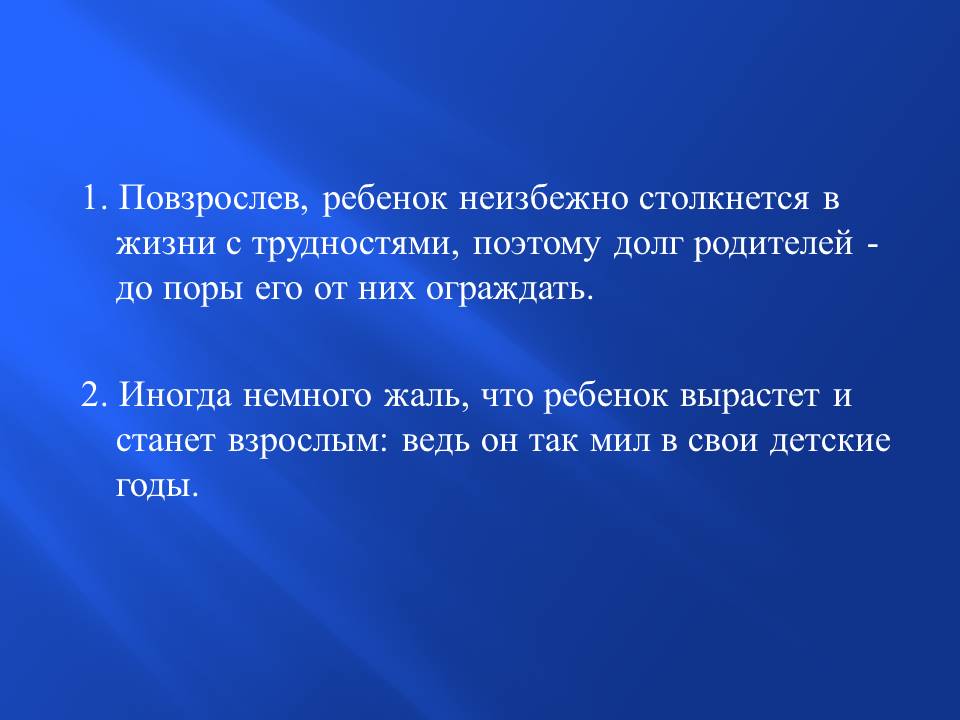 1. Повзрослев, ребенок неизбежно столкнется в жизни с трудностями, поэтому долг родителей - до поры его от них ограждать.

2. Иногда немного жаль, что ребенок вырастет и станет взрослым: ведь он так мил в свои детские годы.